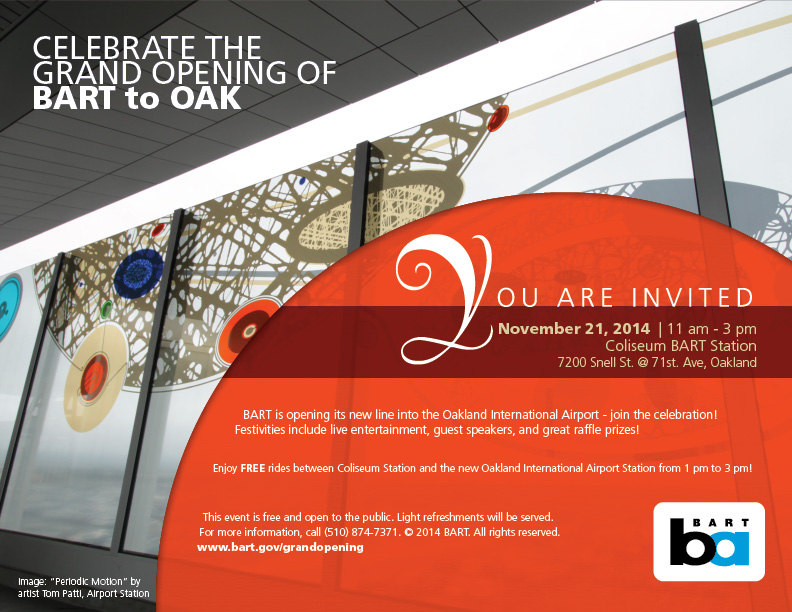 CELEBRATE THE GRAND OPENING OF
BART to OAK

YOU ARE INVITED
November 21, 2014 | 11 am - 3 pm
Coliseum BART Station
7200 Snell St. @ 71st. Ave, Oakland

BART is opening its new line into the Oakland International Airport - join the celebration! Festivities include live entertainment, guest speakers, and great raffle prizes!

Enjoy FREE rides between Coliseum Station and the new Oakland International Airport Station from 1 pm to 3 pm!

This event is free and open to the public. Light refreshments will be served. For more information, call (510) 874-7371. © 2014 BART. All rights reserved.
www.bart.gov/grandopening

BART
ba

Image: "Periodic Motion" by artist Tom Patti, Airport Station